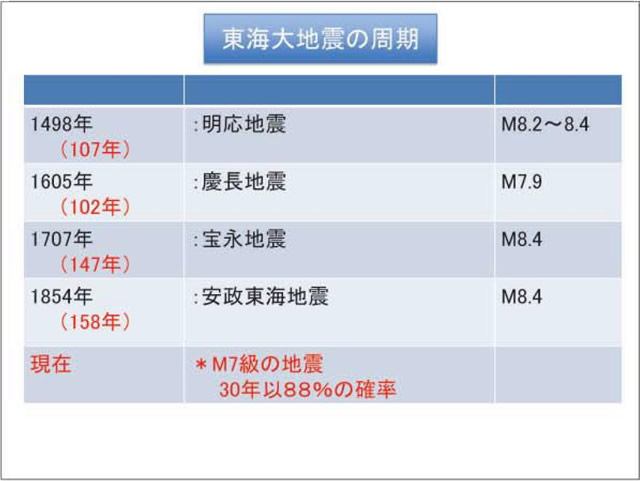 東海大地震の周期

| | | |
|---|---|---|
| 1498年 （107年） | :明応地震 | M8.2～8.4 |
| 1605年 （102年） | :慶長地震 | M7.9 |
| 1707年 （147年） | :宝永地震 | M8.4 |
| 1854年 （158年） | :安政東海地震 | M8.4 |
| 現在 | ＊M7級の地震 30年以88％の確率 | |